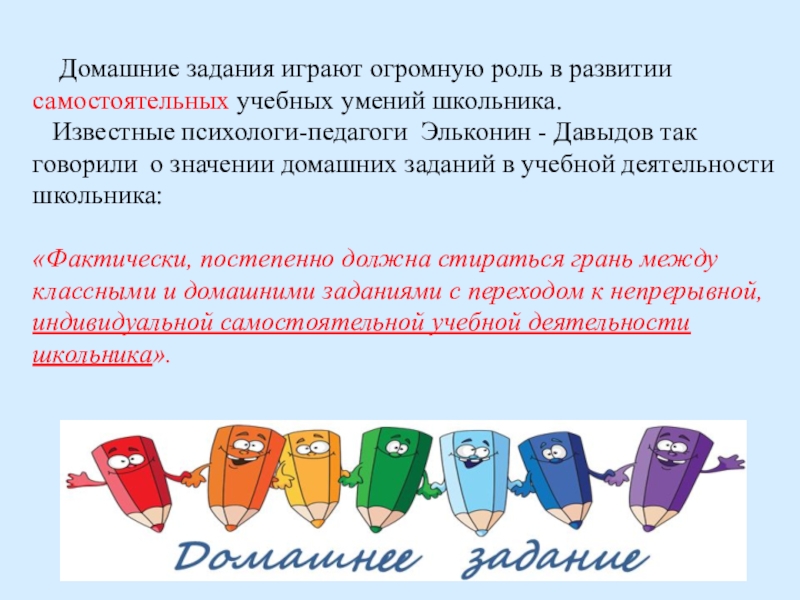 Домашние задания играют огромную роль в развитии самостоятельных учебных умений школьника.

Известные психологи-педагоги Эльконин - Давыдов так говорили о значении домашних заданий в учебной деятельности школьника:

«Фактически, постепенно должна стираться грань между классными и домашними заданиями с переходом к непрерывной, индивидуальной самостоятельной учебной деятельности школьника».

Домашнее задание